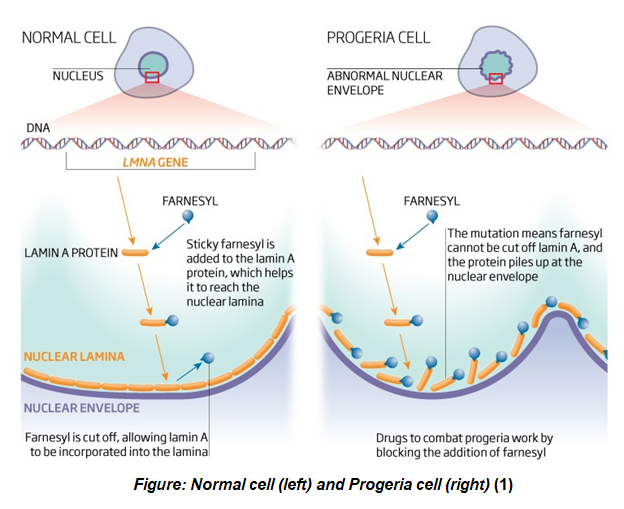 NORMAL CELL

NUCLEUS

DNA

LMNA GENE

FARNESYL

LAMIN A PROTEIN

Sticky farnesyl is added to the lamin A protein, which helps it to reach the nuclear lamina

NUCLEAR LAMINA

NUCLEAR ENVELOPE

Farnesyl is cut off, allowing lamin A to be incorporated into the lamina

PROGERIA CELL

ABNORMAL NUCLEAR ENVELOPE

FARNESYL

The mutation means farnesyl cannot be cut off lamin A, and the protein piles up at the nuclear envelope

Drugs to combat progeria work by blocking the addition of farnesyl

Figure: Normal cell (left) and Progeria cell (right) (1)